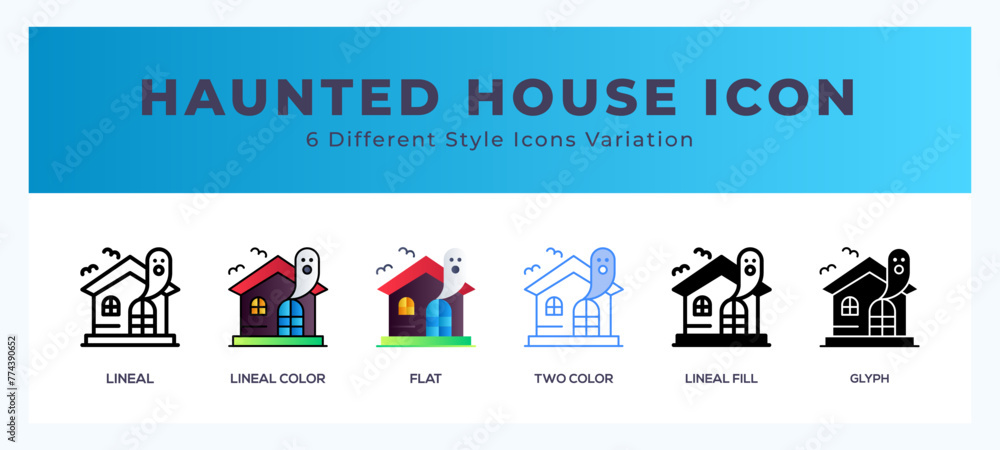 HAUNTED HOUSE ICON
6 Different Style Icons Variation

LINEAL
LINEAL COLOR
FLAT
TWO COLOR
LINEAL FILL
GLYPH

Adobe Stock
#774390652